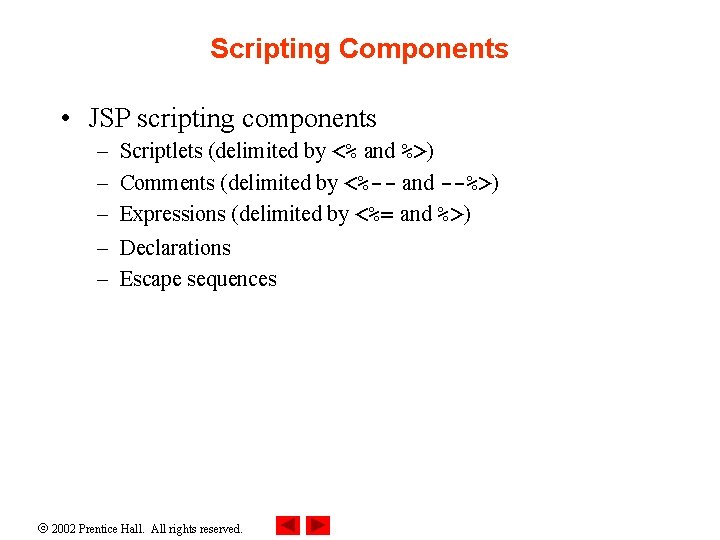 Scripting Components

• JSP scripting components
– Scriptlets (delimited by <% and %>)
– Comments (delimited by <%-- and --%>)
– Expressions (delimited by <%= and %>)
– Declarations
– Escape sequences

© 2002 Prentice Hall. All rights reserved.